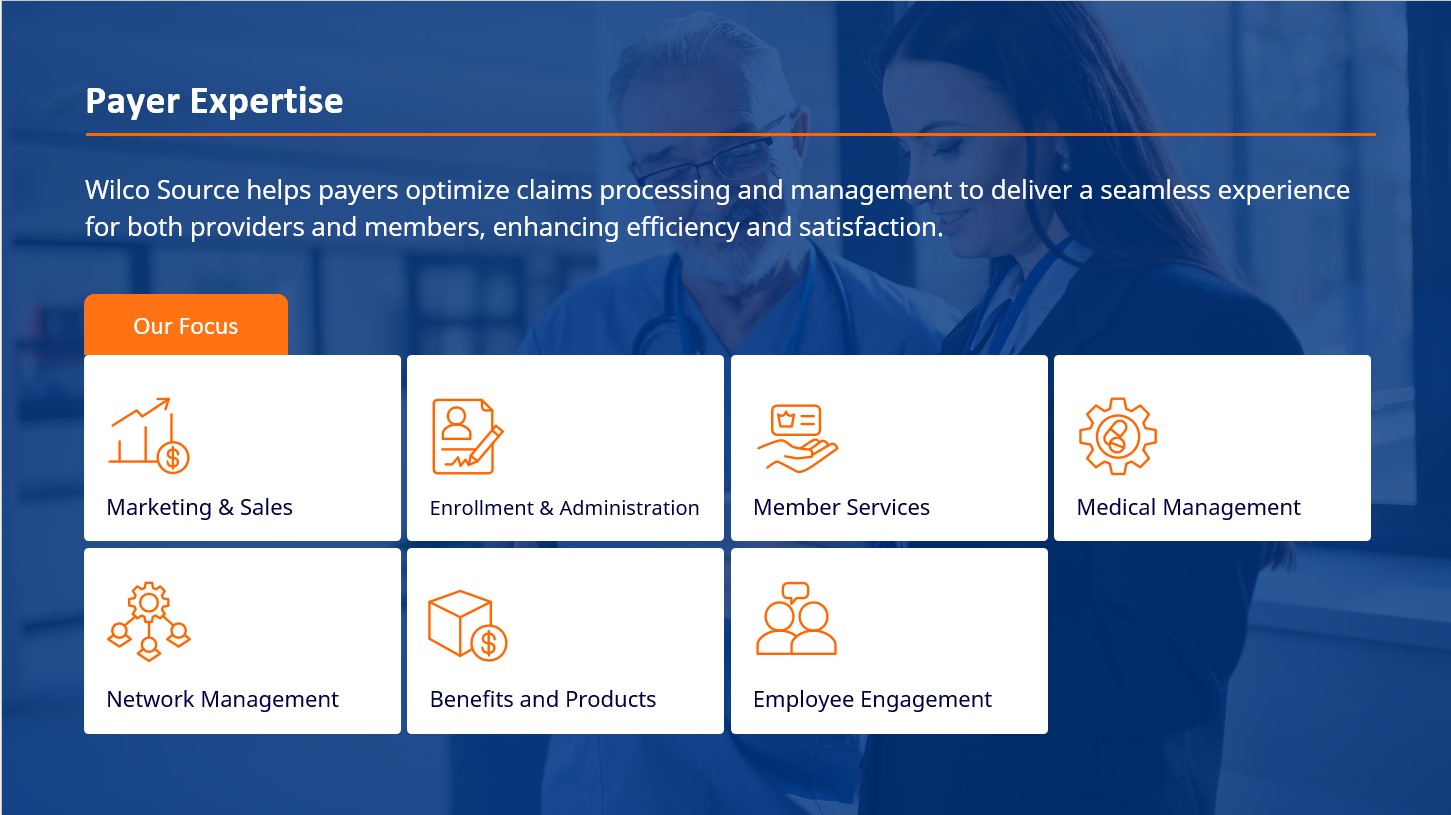 Payer Expertise

Wilco Source helps payers optimize claims processing and management to deliver a seamless experience for both providers and members, enhancing efficiency and satisfaction.

Our Focus

Marketing & Sales

Enrollment & Administration

Member Services

Medical Management

Network Management

Benefits and Products

Employee Engagement